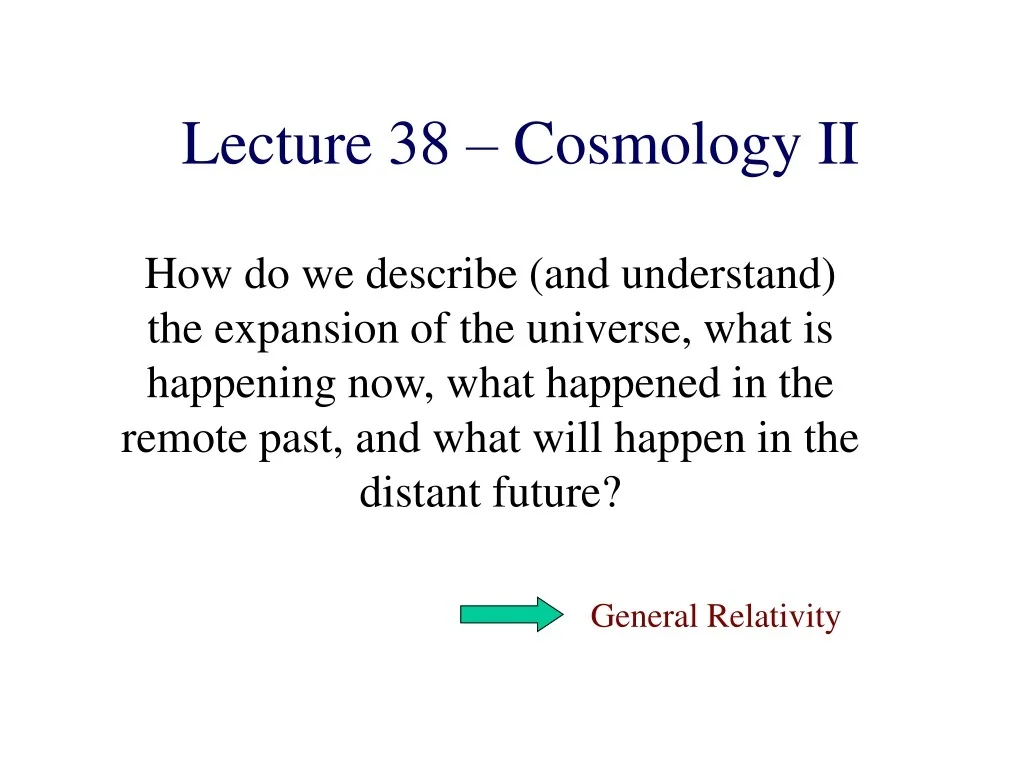 Lecture 38 – Cosmology II

How do we describe (and understand) the expansion of the universe, what is happening now, what happened in the remote past, and what will happen in the distant future?

General Relativity